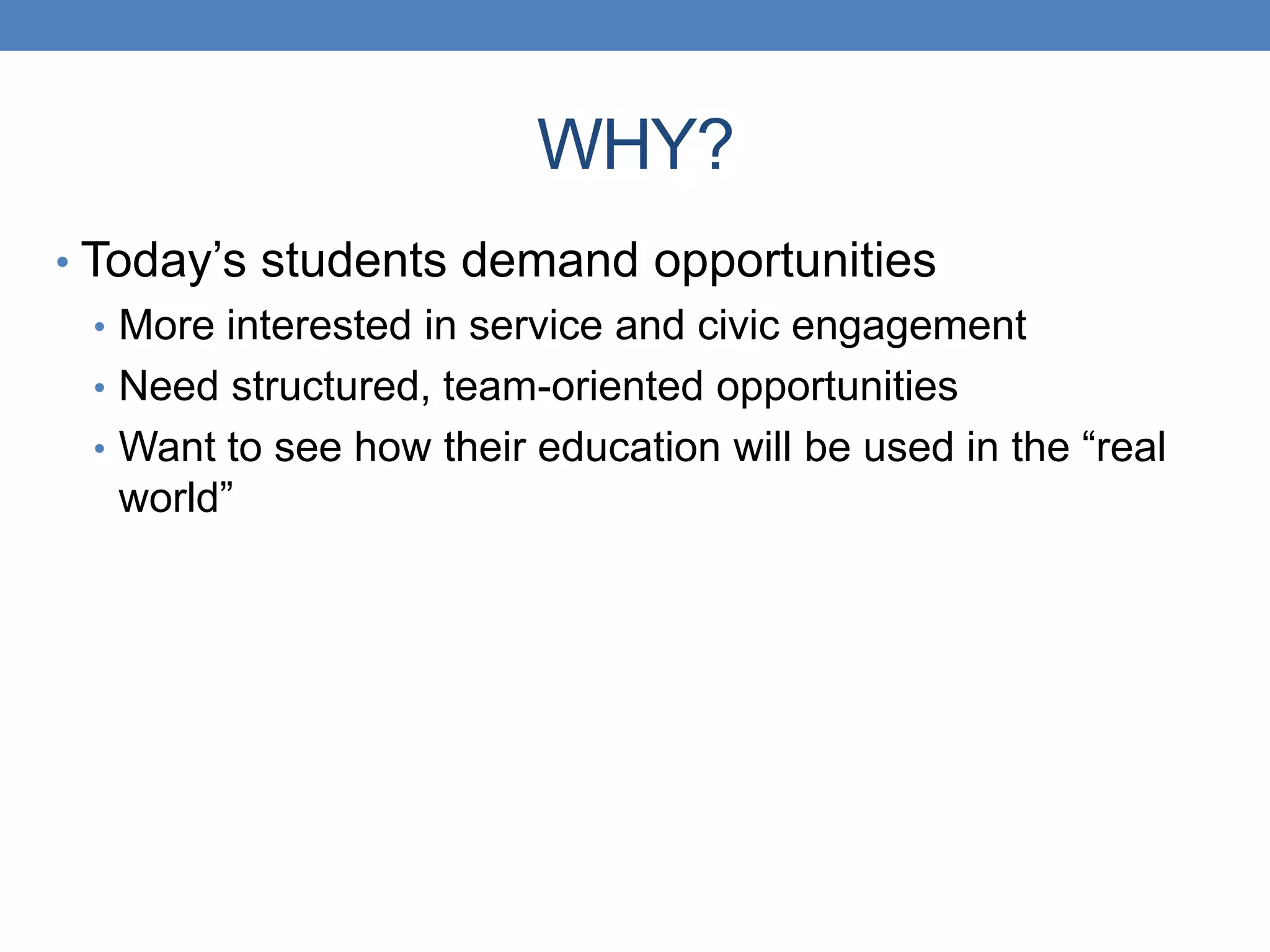 WHY?

• Today’s students demand opportunities
  • More interested in service and civic engagement
  • Need structured, team-oriented opportunities
  • Want to see how their education will be used in the “real world”